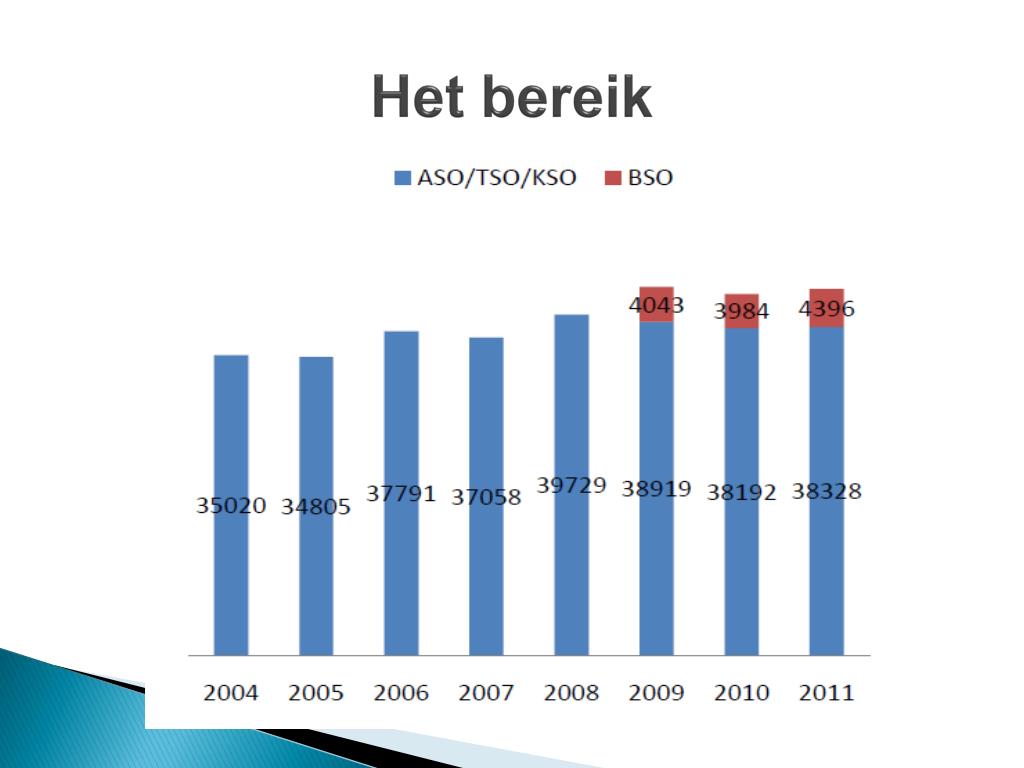 Het bereik

ASO/TSO/KSO BSO

4043 3984 4396

35020 34805 37791 37058 39729 38919 38192 38328

2004 2005 2006 2007 2008 2009 2010 2011